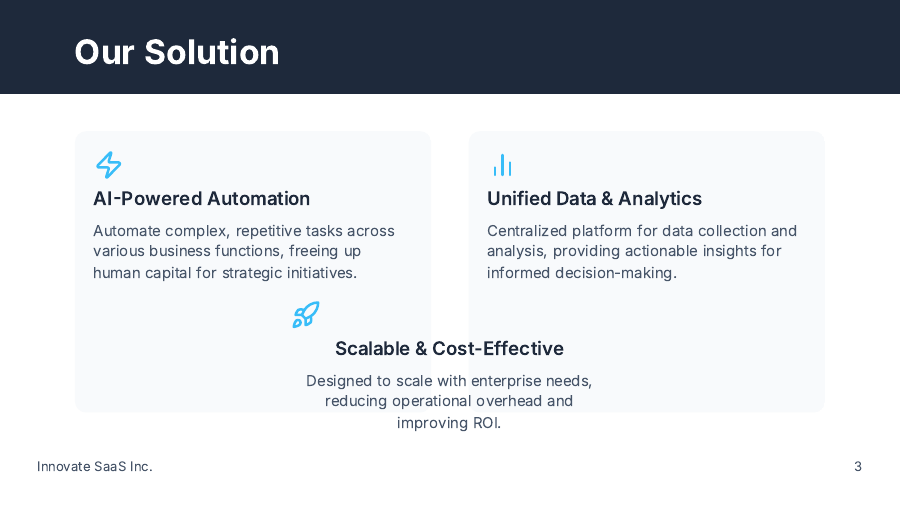 Our Solution

AI-Powered Automation

Automate complex, repetitive tasks across various business functions, freeing up human capital for strategic initiatives.

Unified Data & Analytics

Centralized platform for data collection and analysis, providing actionable insights for informed decision-making.

Scalable & Cost-Effective

Designed to scale with enterprise needs, reducing operational overhead and improving ROI.

Innovate SaaS Inc.

3